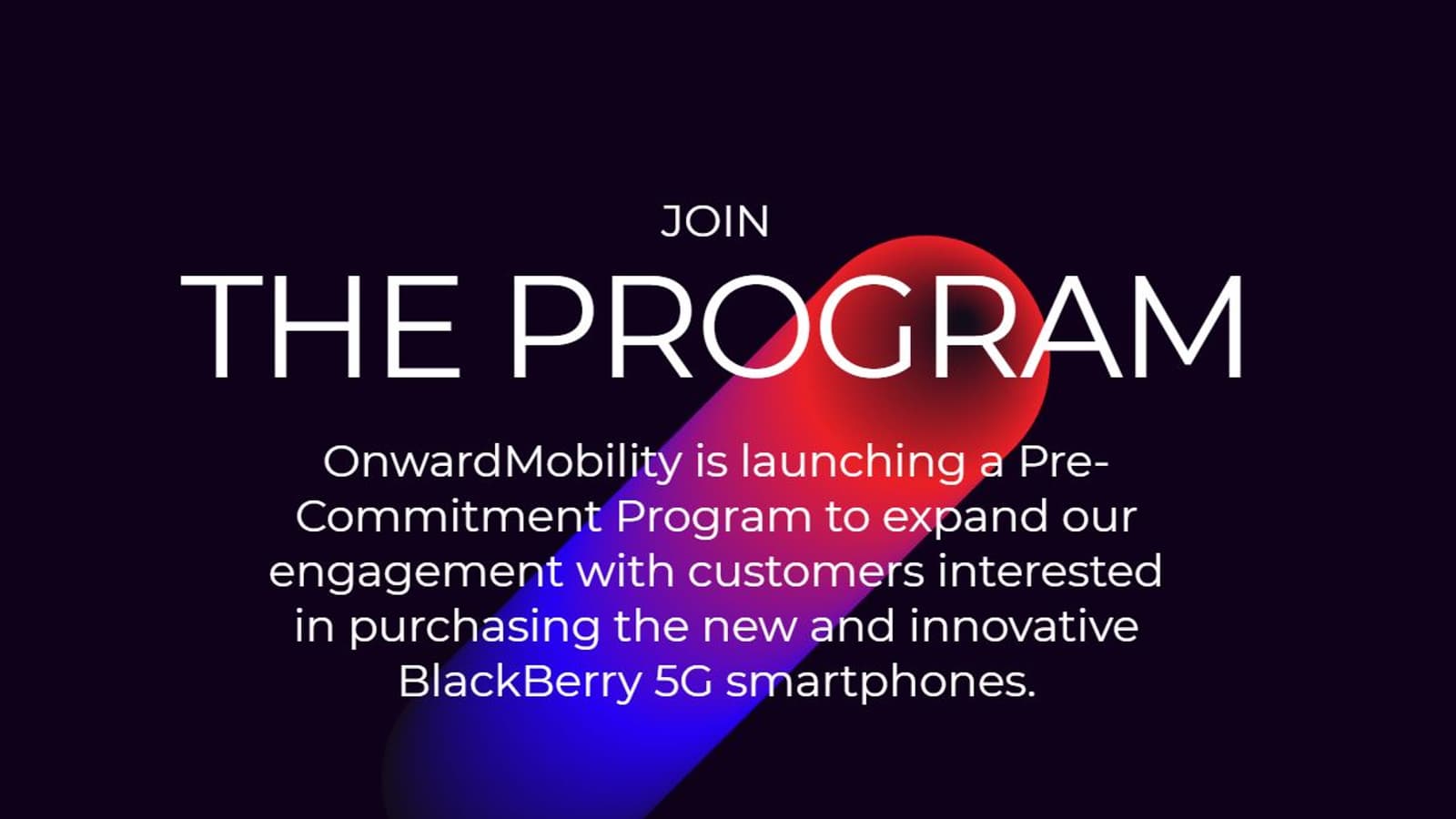 JOIN
THE PROGRAM

OnwardMobility is launching a Pre-Commitment Program to expand our engagement with customers interested in purchasing the new and innovative BlackBerry 5G smartphones.